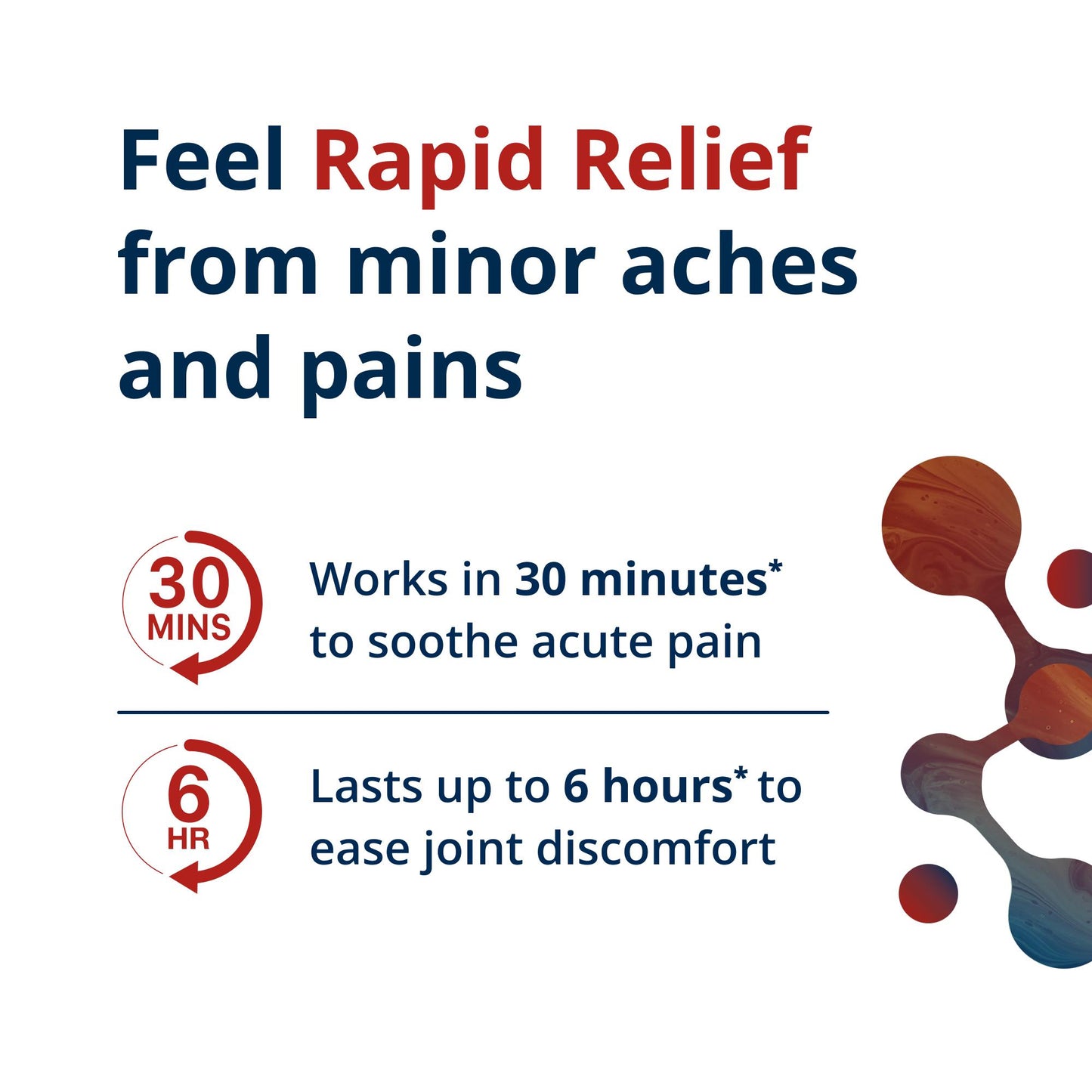 Feel Rapid Relief from minor aches and pains

30 MINS

Works in 30 minutes* to soothe acute pain

6 HR

Lasts up to 6 hours* to ease joint discomfort